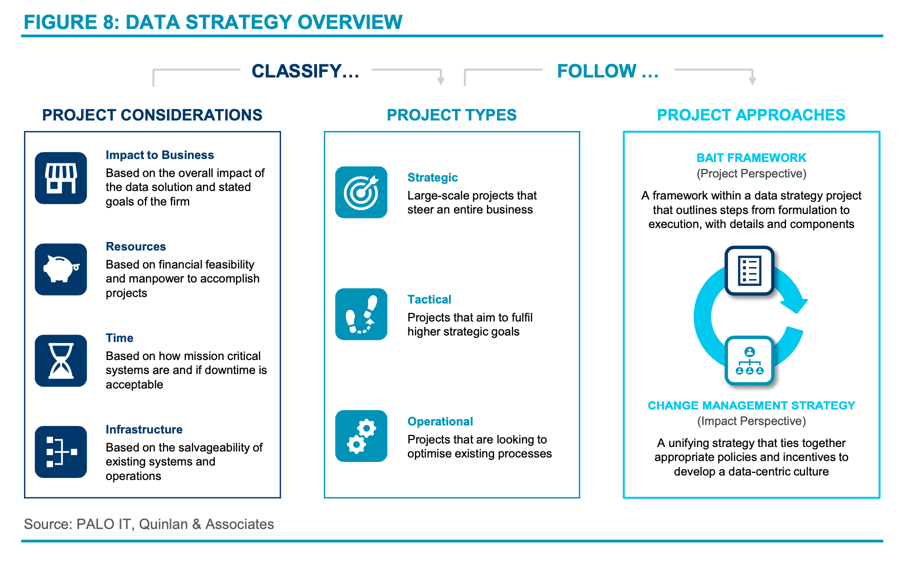 FIGURE 8: DATA STRATEGY OVERVIEW

CLASSIFY…

FOLLOW …

PROJECT CONSIDERATIONS

Impact to Business
Based on the overall impact of the data solution and stated goals of the firm

Resources
Based on financial feasibility and manpower to accomplish projects

Time
Based on how mission critical systems are and if downtime is acceptable

Infrastructure
Based on the salvageability of existing systems and operations

PROJECT TYPES

Strategic
Large-scale projects that steer an entire business

Tactical
Projects that aim to fulfil higher strategic goals

Operational
Projects that are looking to optimise existing processes

PROJECT APPROACHES

BAIT FRAMEWORK
(Project Perspective)
A framework within a data strategy project that outlines steps from formulation to execution, with details and components

CHANGE MANAGEMENT STRATEGY
(Impact Perspective)
A unifying strategy that ties together appropriate policies and incentives to develop a data-centric culture

Source: PALO IT, Quinlan & Associates